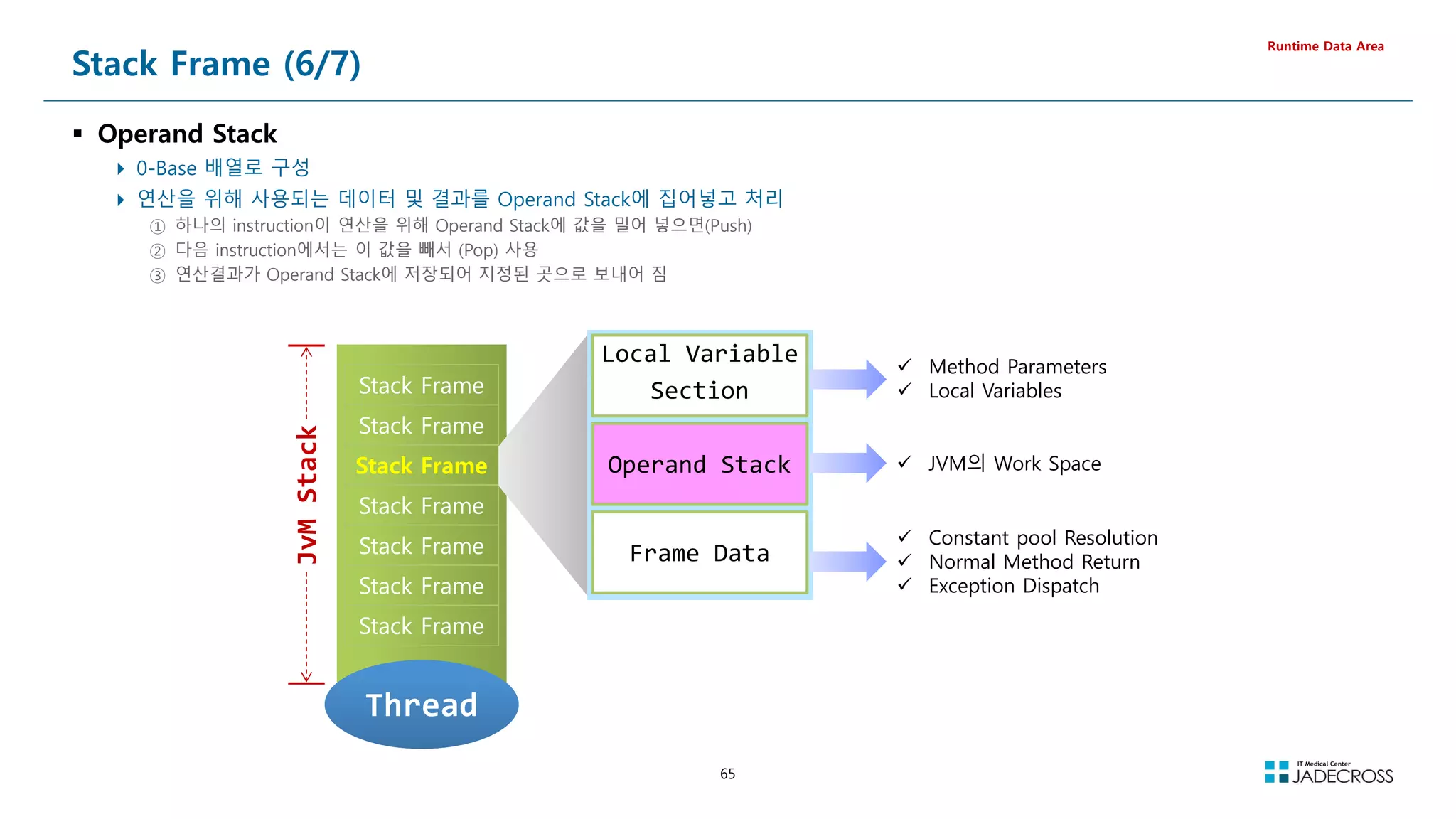 Stack Frame (6/7)

Runtime Data Area

▪ Operand Stack

‣ 0-Base 배열로 구성

‣ 연산을 위해 사용되는 데이터 및 결과를 Operand Stack에 집어넣고 처리

① 하나의 instruction이 연산을 위해 Operand Stack에 값을 밀어 넣으면(Push)

② 다음 instruction에서는 이 값을 빼서 (Pop) 사용

③ 연산결과가 Operand Stack에 저장되어 지정된 곳으로 보내어 짐

JVM Stack

Stack Frame
Stack Frame
Stack Frame
Stack Frame
Stack Frame
Stack Frame
Stack Frame

Thread

Local Variable Section

Operand Stack

Frame Data

✓ Method Parameters
✓ Local Variables

✓ JVM의 Work Space

✓ Constant pool Resolution
✓ Normal Method Return
✓ Exception Dispatch

65

IT Medical Center JADECROSS